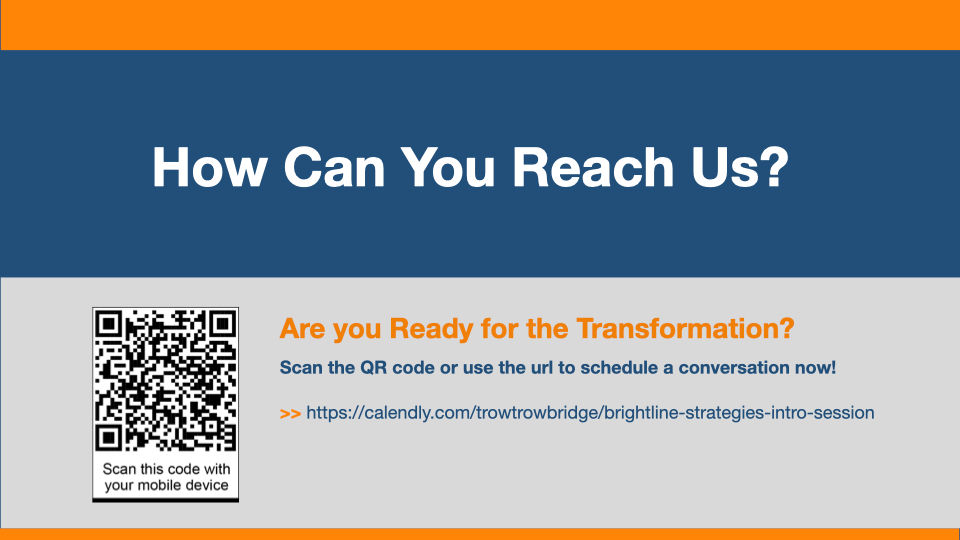 How Can You Reach Us?

Scan this code with your mobile device

Are you Ready for the Transformation?

Scan the QR code or use the url to schedule a conversation now!

>> https://calendly.com/trowtrowbridge/brightline-strategies-intro-session